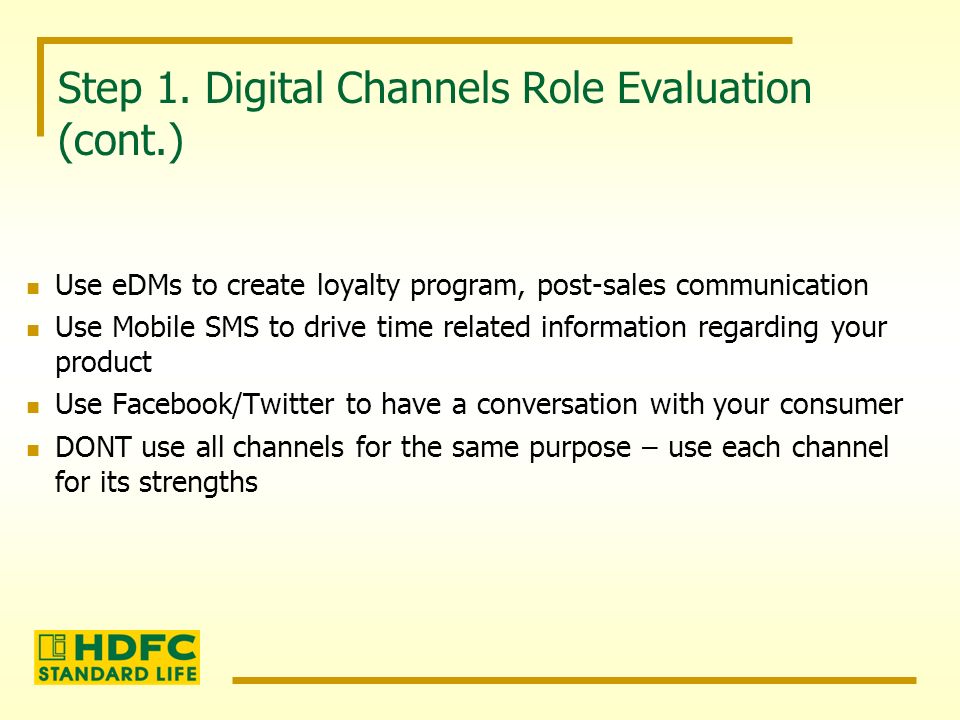 Step 1. Digital Channels Role Evaluation (cont.)

- Use eDMs to create loyalty program, post-sales communication
- Use Mobile SMS to drive time related information regarding your product
- Use Facebook/Twitter to have a conversation with your consumer
- DONT use all channels for the same purpose – use each channel for its strengths

HDFC STANDARD LIFE